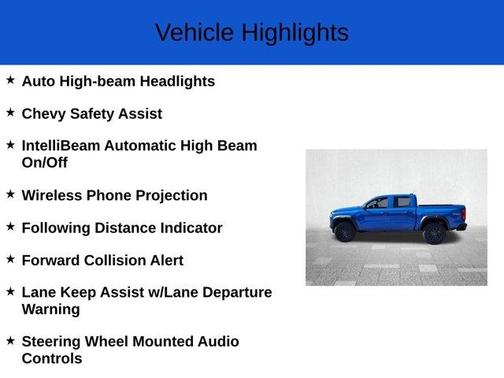 Vehicle Highlights

★ Auto High-beam Headlights

★ Chevy Safety Assist

★ IntelliBeam Automatic High Beam On/Off

★ Wireless Phone Projection

★ Following Distance Indicator

★ Forward Collision Alert

★ Lane Keep Assist w/Lane Departure Warning

★ Steering Wheel Mounted Audio Controls